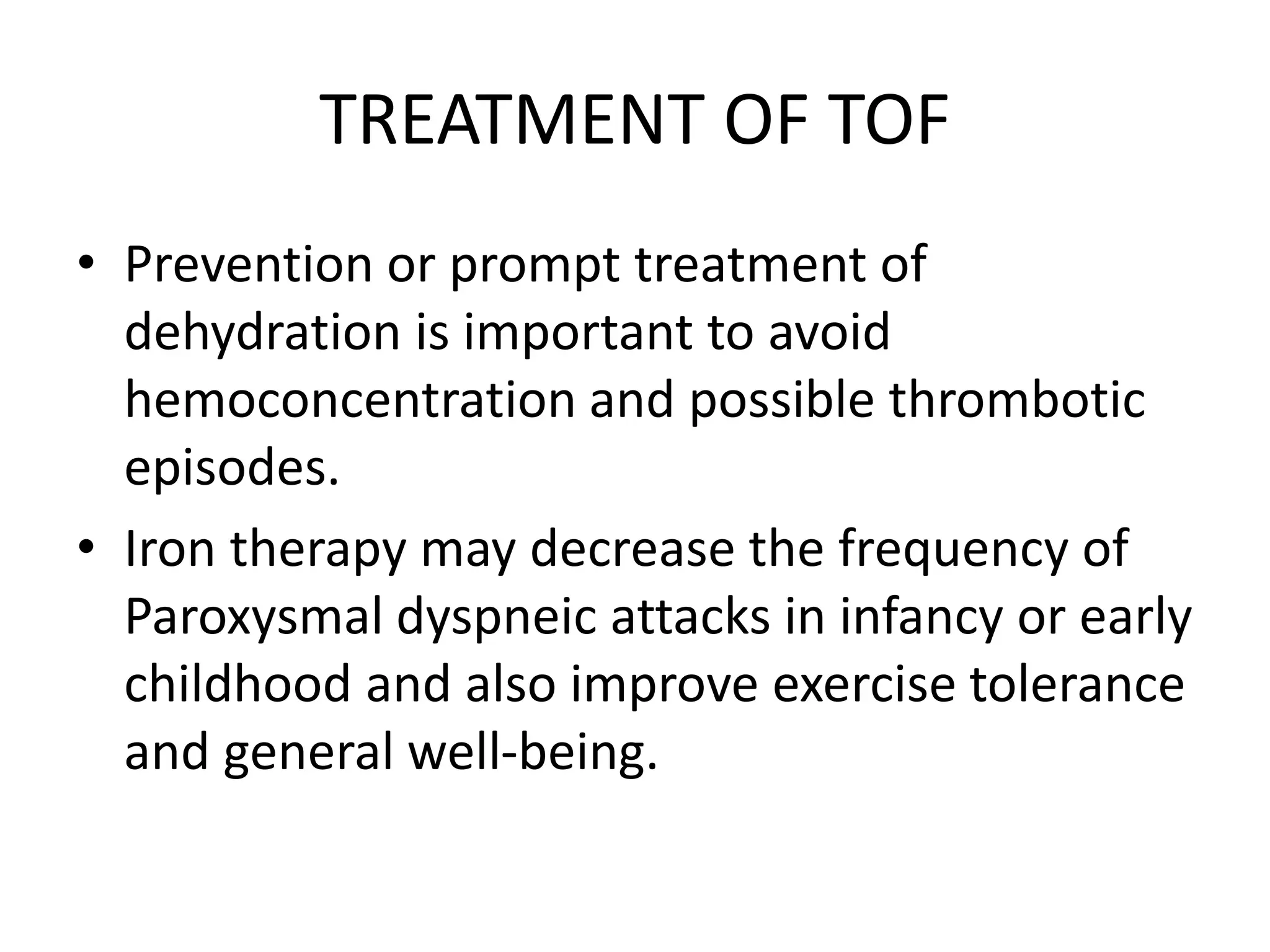 TREATMENT OF TOF

• Prevention or prompt treatment of dehydration is important to avoid hemoconcentration and possible thrombotic episodes.

• Iron therapy may decrease the frequency of Paroxysmal dyspneic attacks in infancy or early childhood and also improve exercise tolerance and general well-being.